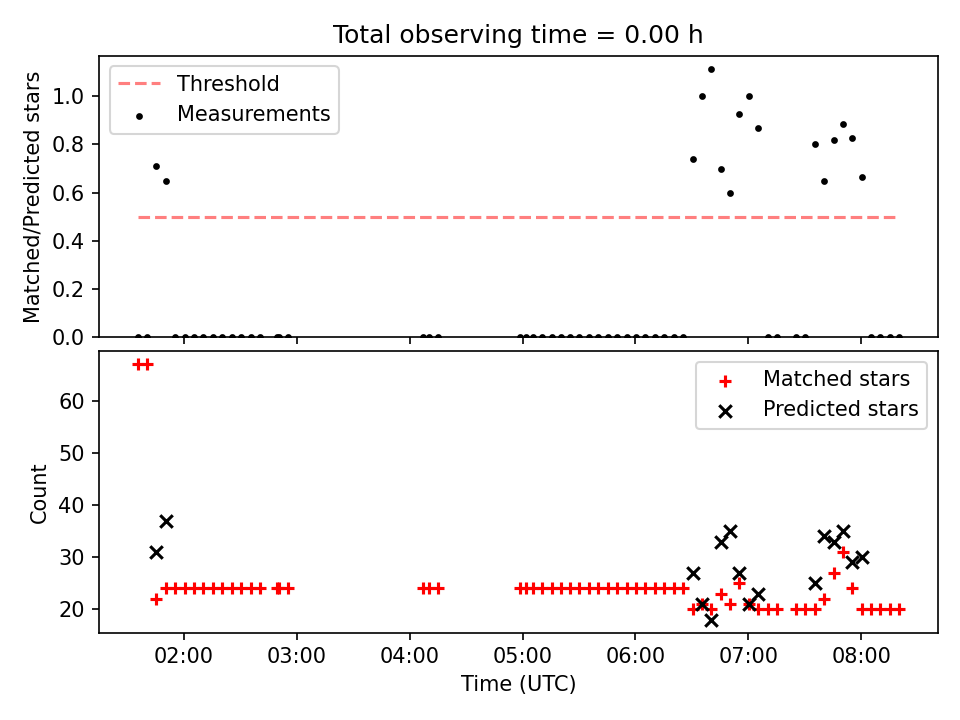 Total observing time = 0.00 h

Threshold
Measurements

Matched/Predicted stars

1.0
0.8
0.6
0.4
0.2
0.0

Matched stars
Predicted stars

Count

60
50
40
30
20

02:00
03:00
04:00
05:00
06:00
07:00
08:00

Time (UTC)